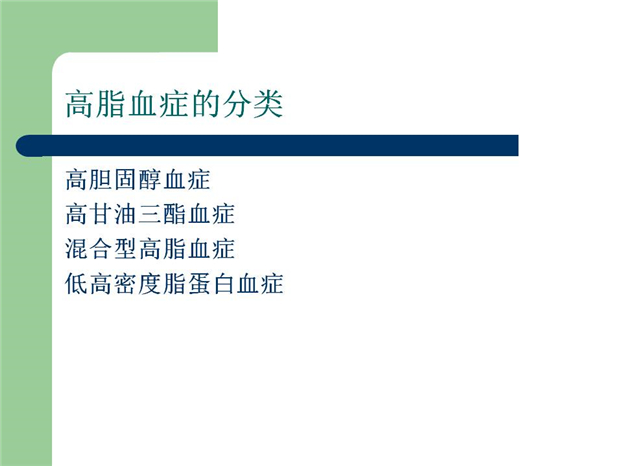 高脂血症的分类

高胆固醇血症
高甘油三酯血症
混合型高脂血症
低高密度脂蛋白血症